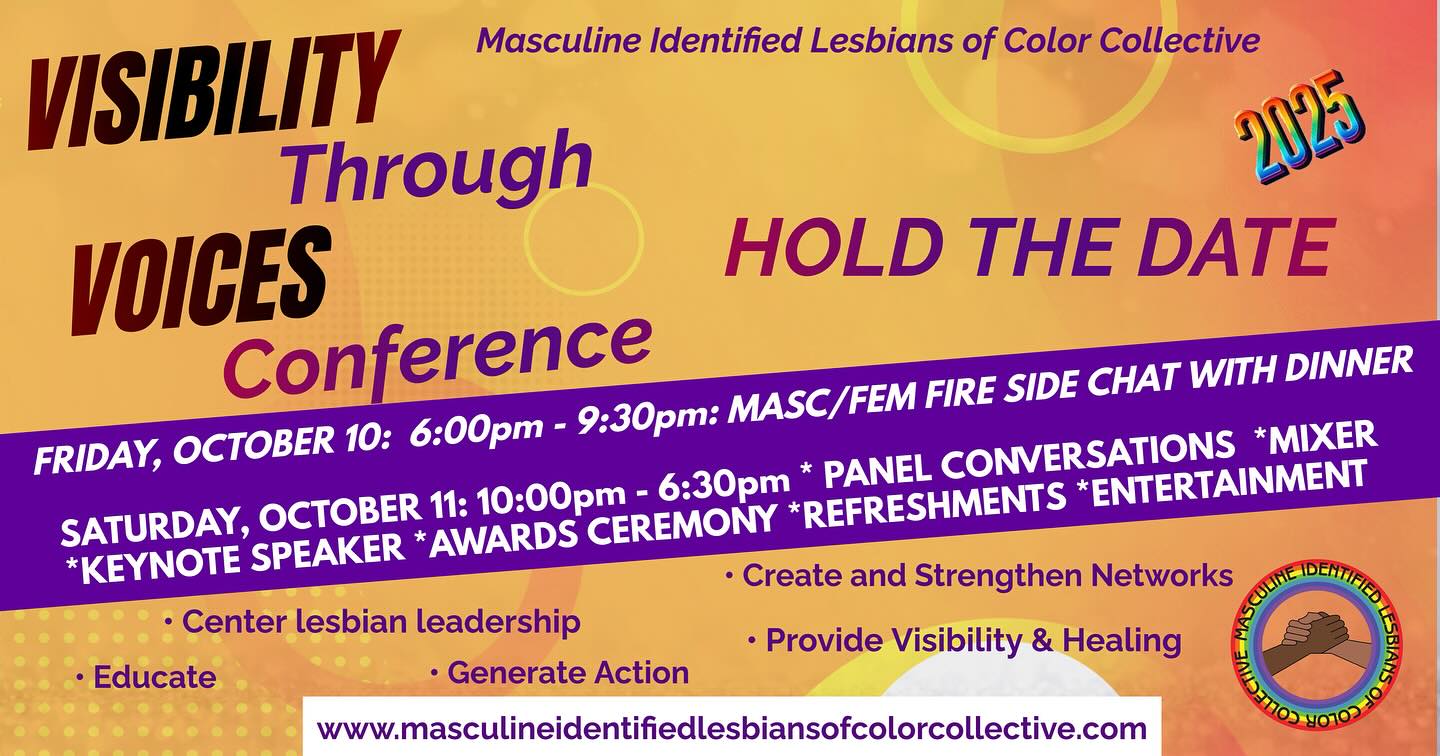 Masculine Identified Lesbians of Color Collective

VISIBILITY Through VOICES Conference

2025

HOLD THE DATE

FRIDAY, OCTOBER 10: 6:00pm - 9:30pm: MASC/FEM FIRE SIDE CHAT WITH DINNER

SATURDAY, OCTOBER 11: 10:00pm - 6:30pm * PANEL CONVERSATIONS *MIXER *KEYNOTE SPEAKER *AWARDS CEREMONY *REFRESHMENTS *ENTERTAINMENT

• Create and Strengthen Networks

• Center lesbian leadership

• Provide Visibility & Healing

• Educate

• Generate Action

MASCULINE IDENTIFIED LESBIANS OF COLOR COLLECTIVE

www.masculineidentifiedlesbiansofcolorcollective.com